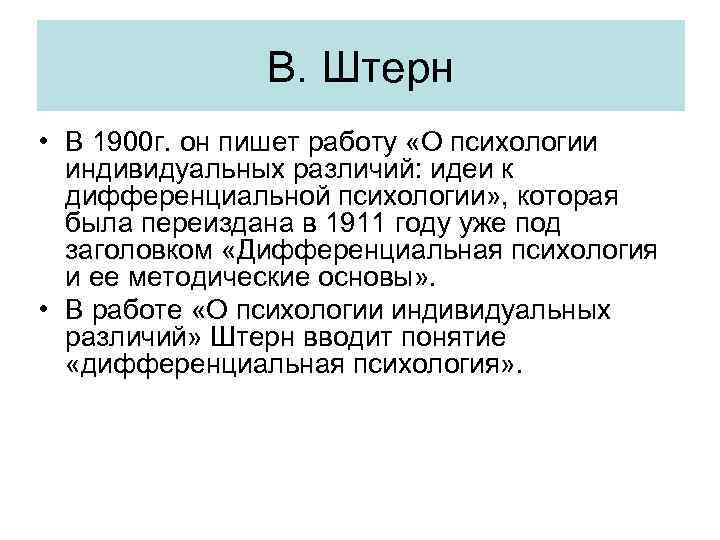 В. Штерн

• В 1900г. он пишет работу «О психологии индивидуальных различий: идеи к дифференциальной психологии», которая была переиздана в 1911 году уже под заголовком «Дифференциальная психология и ее методические основы».
• В работе «О психологии индивидуальных различий» Штерн вводит понятие «дифференциальная психология».